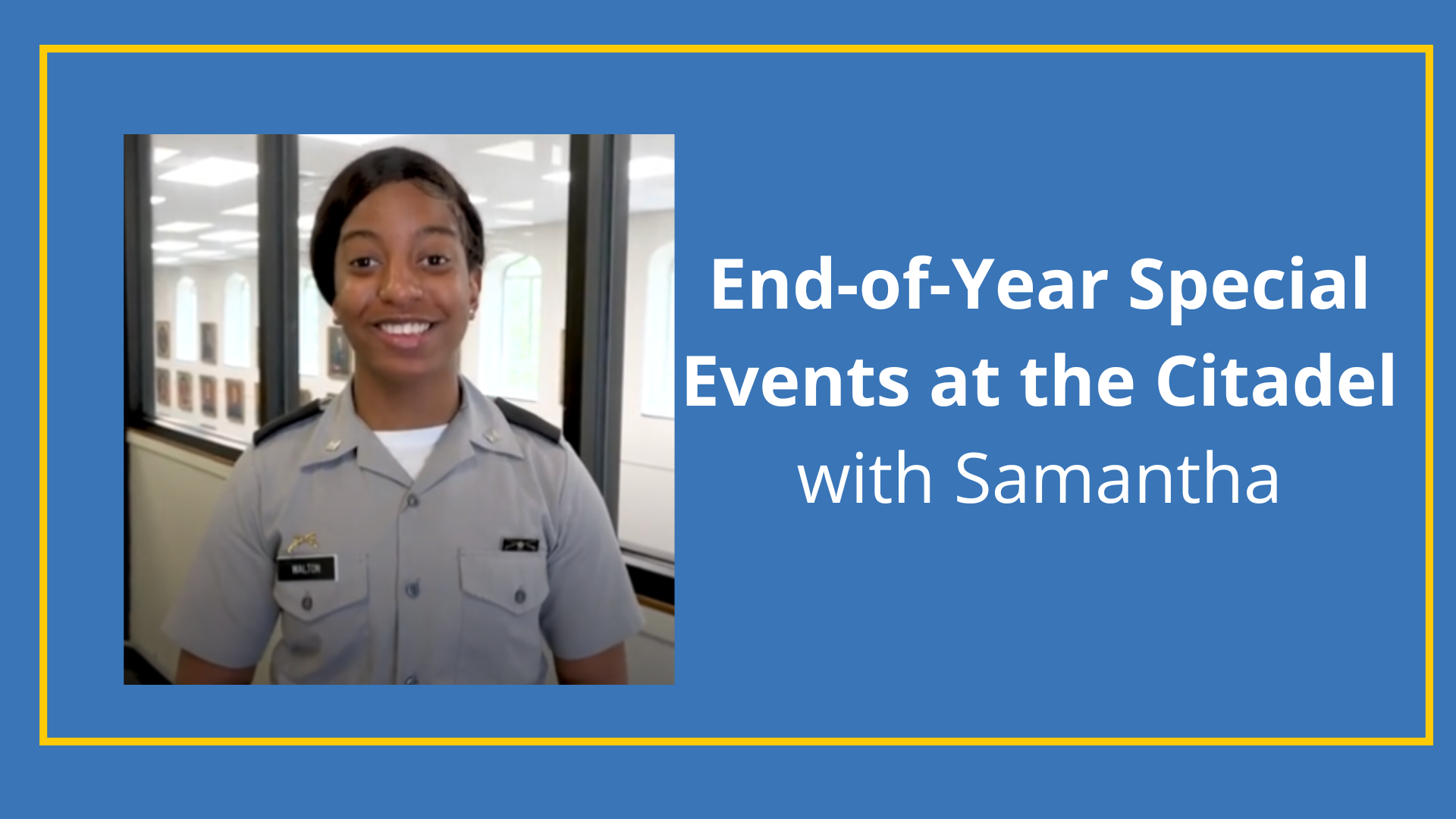 WALTON

End-of-Year Special Events at the Citadel with Samantha